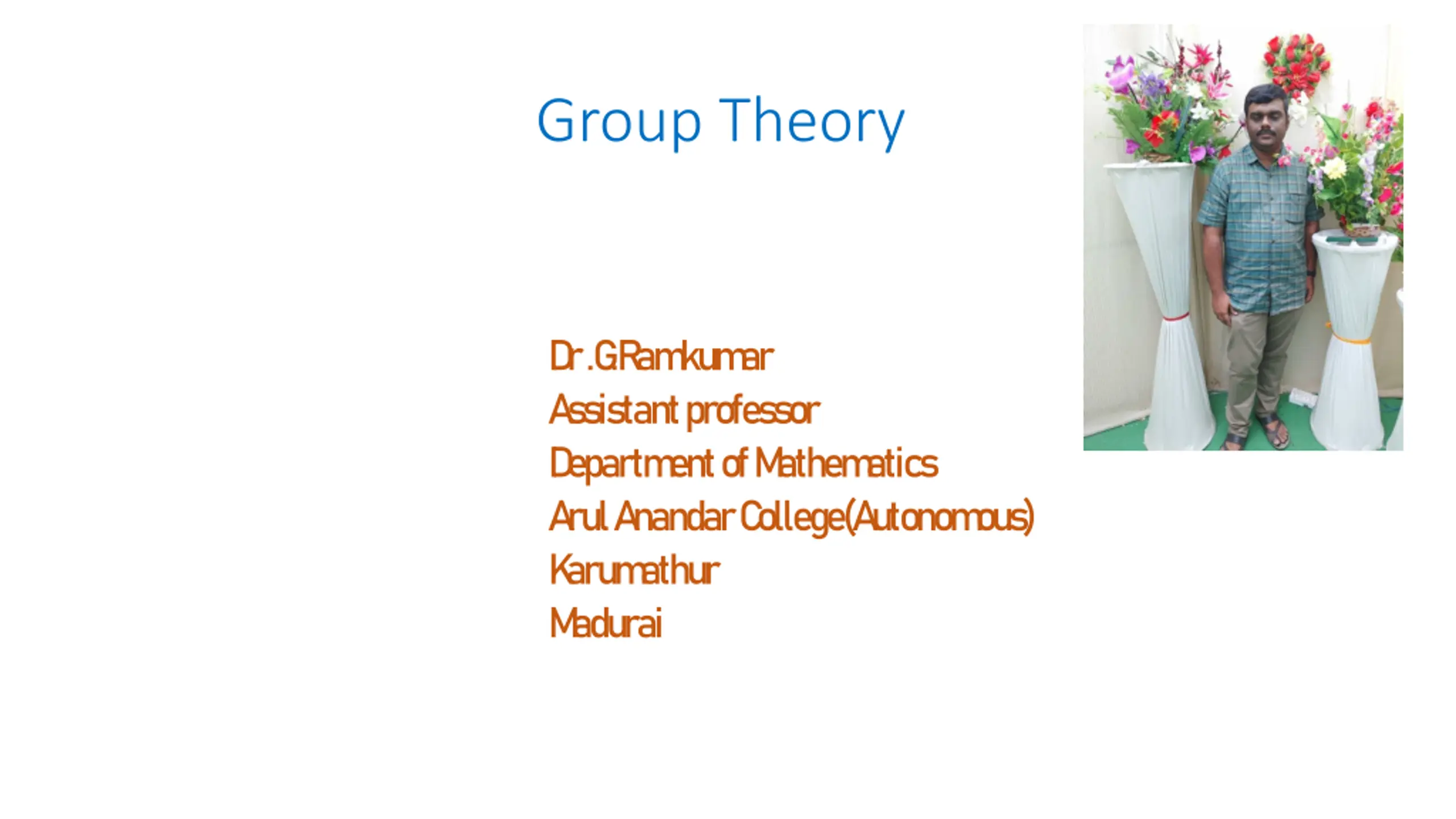 Group Theory

Dr.G.Ramkumar
Assistant professor
Department of Mathematics
Arul Anandar College(Autonomous)
Karumathur
Madurai